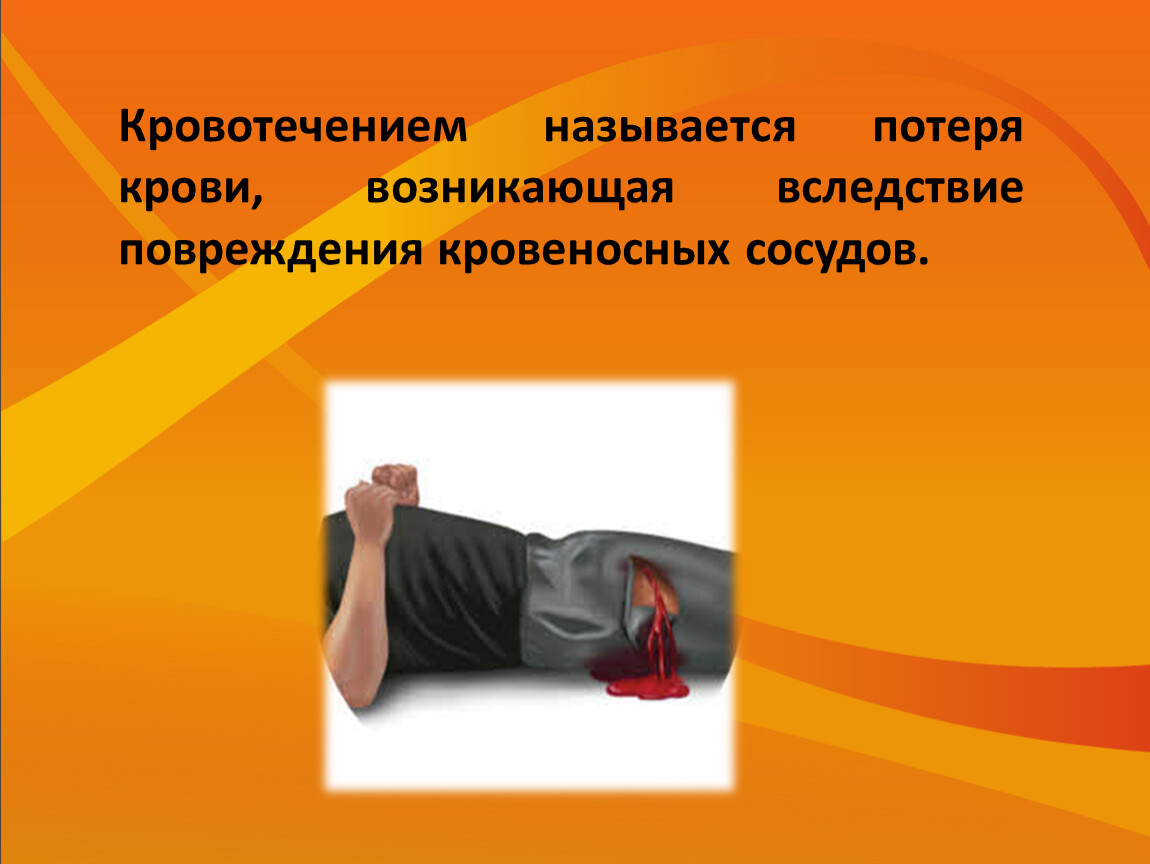 Кровотечением называется потеря крови, возникающая вследствие повреждения кровеносных сосудов.